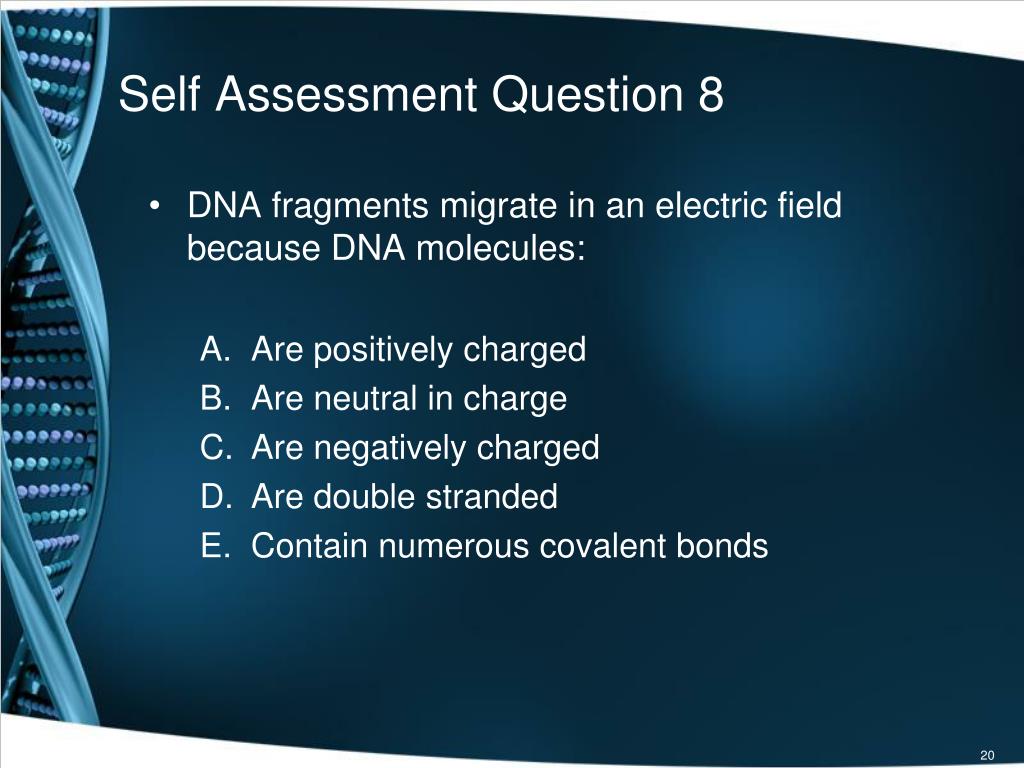 Self Assessment Question 8

• DNA fragments migrate in an electric field because DNA molecules:

A. Are positively charged
B. Are neutral in charge
C. Are negatively charged
D. Are double stranded
E. Contain numerous covalent bonds

20